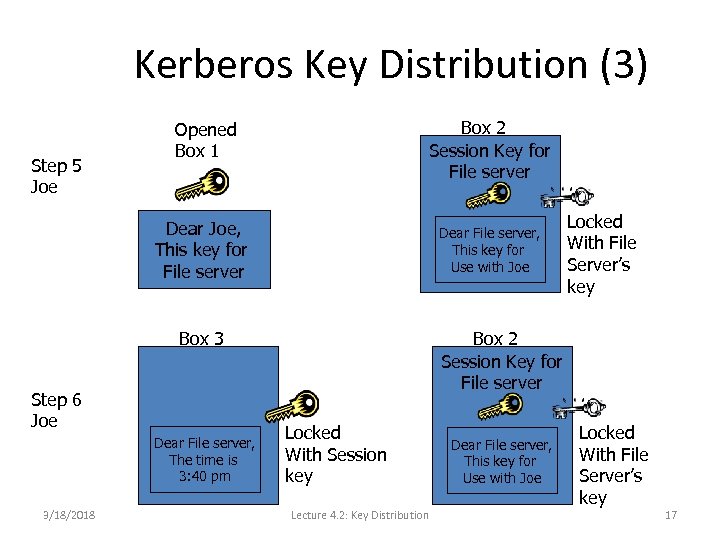 Kerberos Key Distribution (3)

Step 5
Joe

Opened
Box 1

Dear Joe,
This key for
File server

Box 2
Session Key for
File server

Dear File server,
This key for
Use with Joe

Locked
With File
Server's
key

Step 6
Joe

Box 3

Dear File server,
The time is
3:40 pm

Locked
With Session
key

Box 2
Session Key for
File server

Dear File server,
This key for
Use with Joe

Locked
With File
Server's
key

3/18/2018

Lecture 4.2: Key Distribution

17